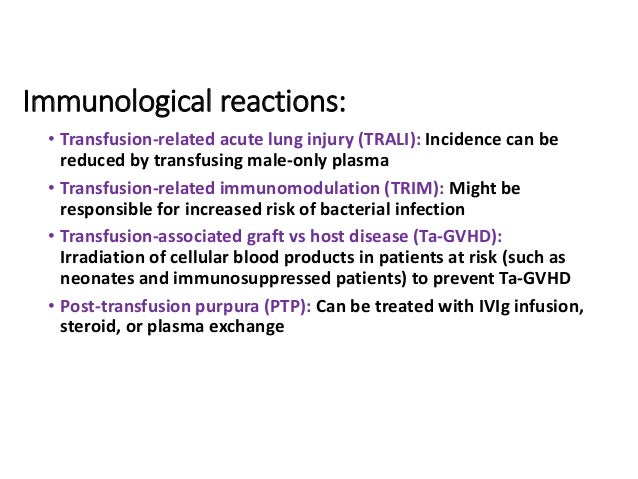 Immunological reactions:

• Transfusion-related acute lung injury (TRALI): Incidence can be reduced by transfusing male-only plasma

• Transfusion-related immunomodulation (TRIM): Might be responsible for increased risk of bacterial infection

• Transfusion-associated graft vs host disease (Ta-GVHD): Irradiation of cellular blood products in patients at risk (such as neonates and immunosuppressed patients) to prevent Ta-GVHD

• Post-transfusion purpura (PTP): Can be treated with IVIg infusion, steroid, or plasma exchange